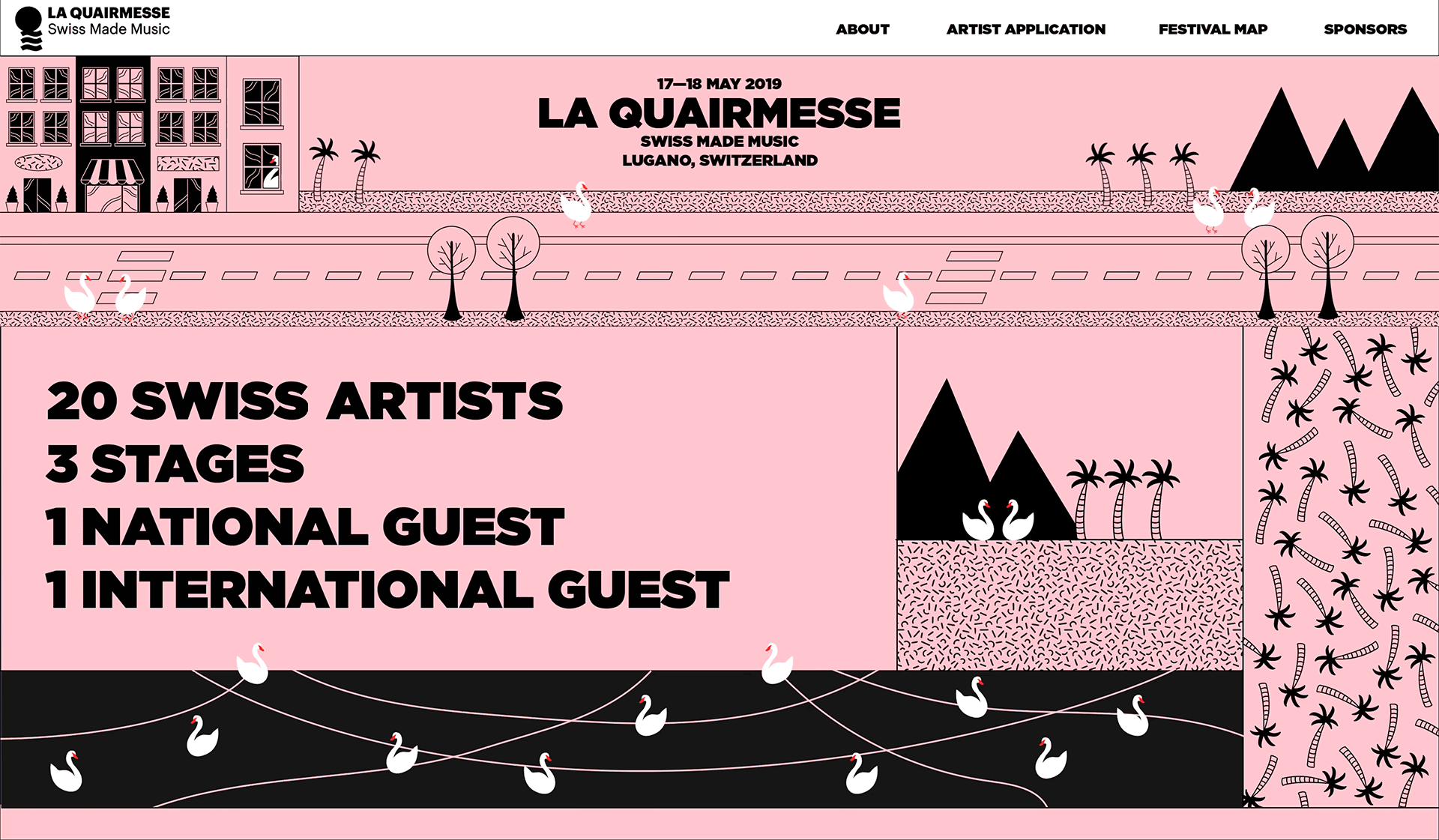 LA QUAIRMESSE
Swiss Made Music

ABOUT ARTIST APPLICATION FESTIVAL MAP SPONSORS

17—18 MAY 2019
LA QUAIRMESSE
SWISS MADE MUSIC
LUGANO, SWITZERLAND

20 SWISS ARTISTS
3 STAGES
1 NATIONAL GUEST
1 INTERNATIONAL GUEST